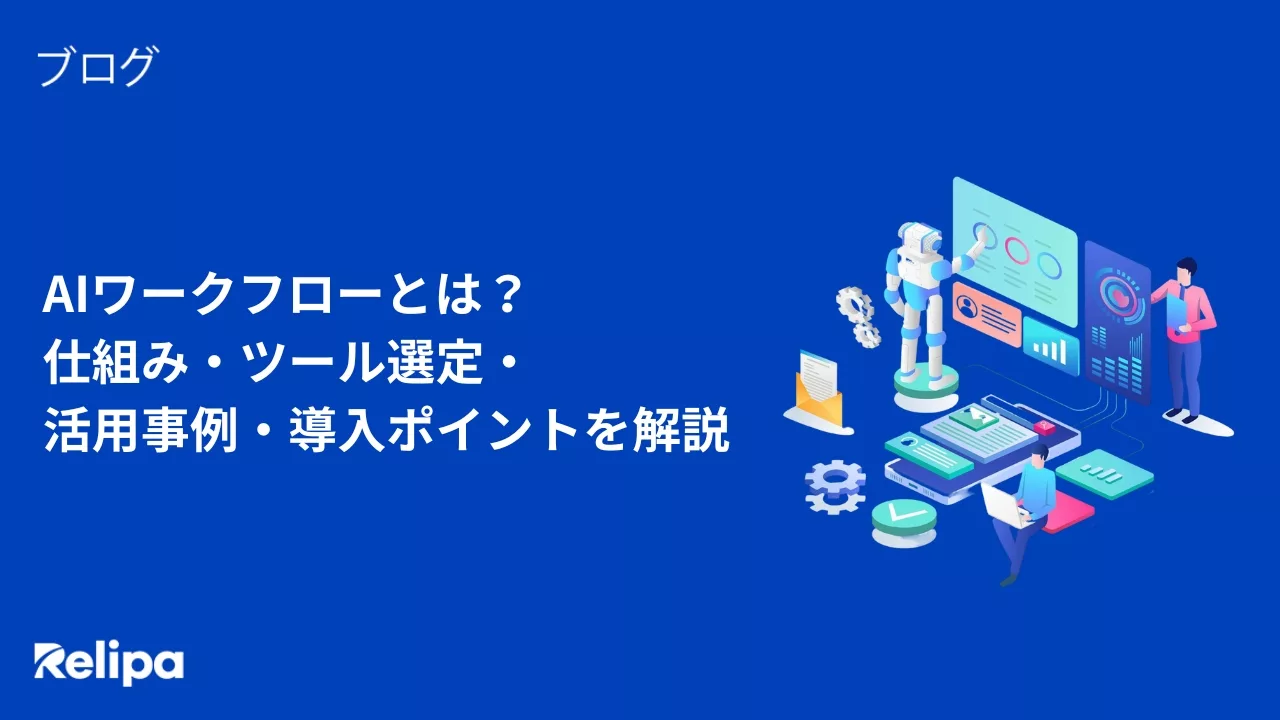 ブログ

AIワークフローとは？
仕組み・ツール選定・
活用事例・導入ポイントを解説

Relipa